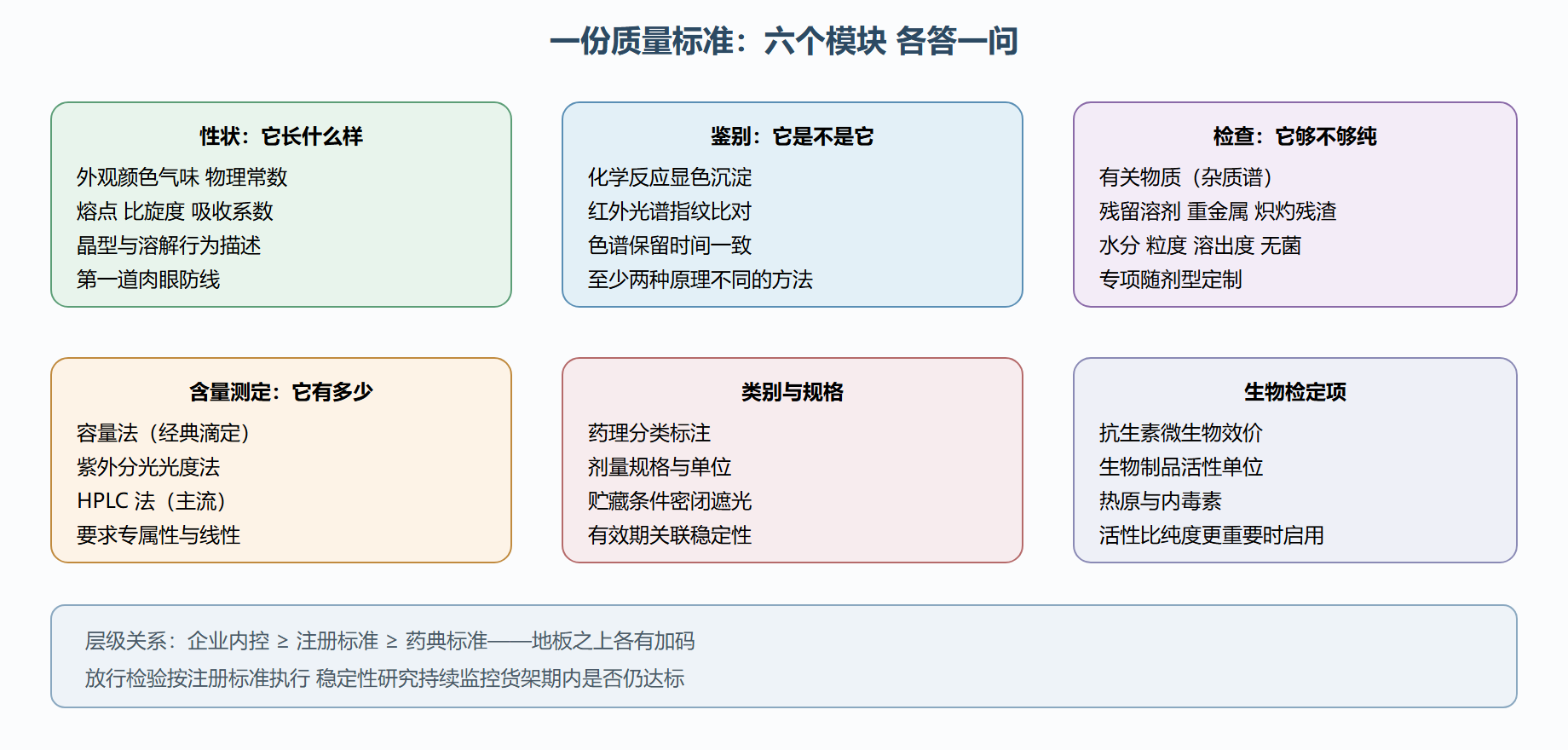 一份质量标准：六个模块 各答一问

性状：它长什么样
外观颜色气味 物理常数
熔点 比旋度 吸收系数
晶型与溶解行为描述
第一道肉眼防线

鉴别：它是不是它
化学反应显色沉淀
红外光谱指纹比对
色谱保留时间一致
至少两种原理不同的方法

检查：它够不够纯
有关物质（杂质谱）
残留溶剂 重金属 炽灼残渣
水分 粒度 溶出度 无菌
专项随剂型定制

含量测定：它有多少
容量法（经典滴定）
紫外分光光度法
HPLC 法（主流）
要求专属性与线性

类别与规格
药理分类标注
剂量规格与单位
贮藏条件密闭遮光
有效期关联稳定性

生物检定项
抗生素微生物效价
生物制品活性单位
热原与内毒素
活性比纯度更重要时启用

层级关系：企业内控 ≥ 注册标准 ≥ 药典标准——地板之上各有加码
放行检验按注册标准执行 稳定性研究持续监控货架期内是否仍达标